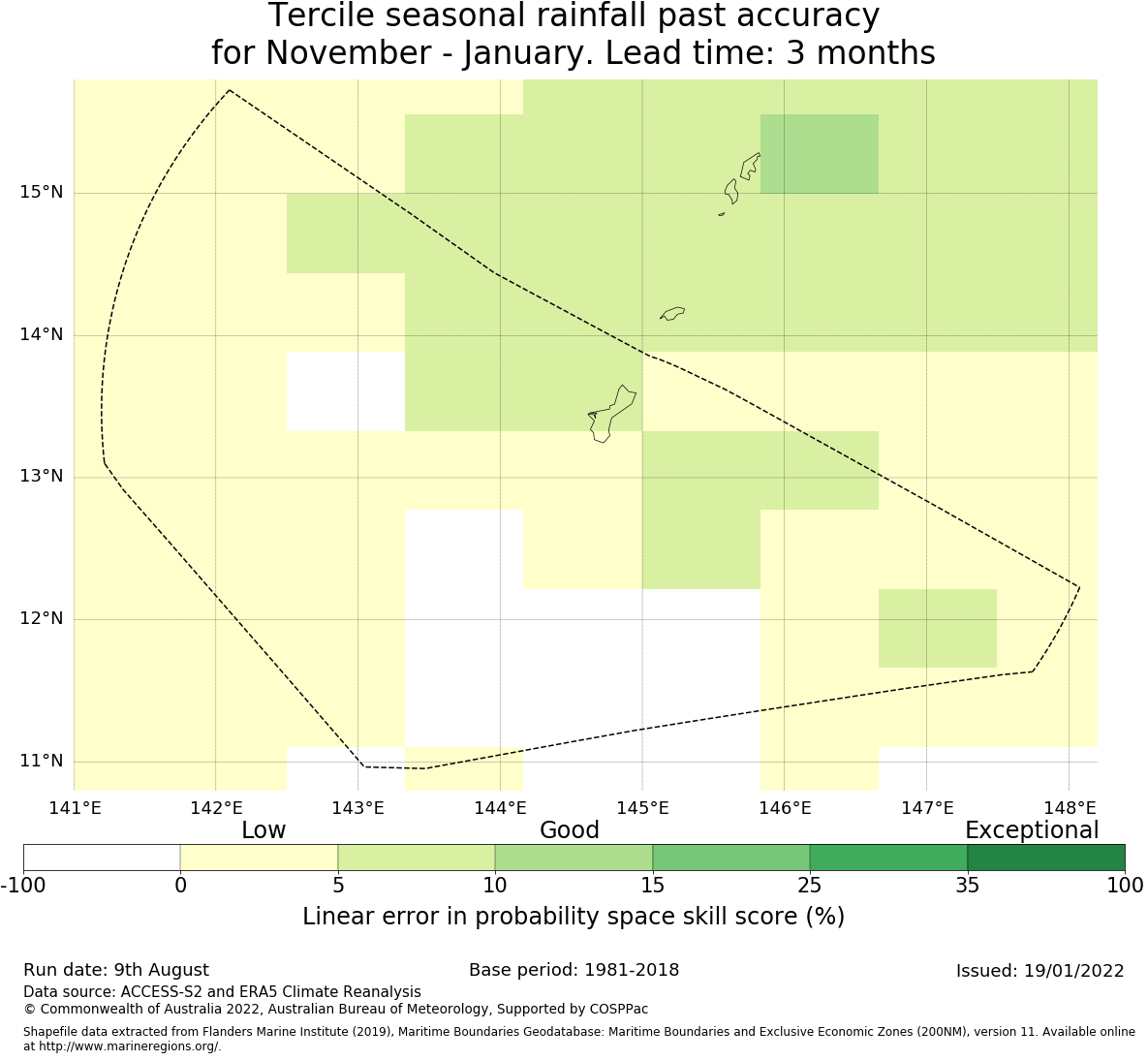 Tercile seasonal rainfall past accuracy
for November - January. Lead time: 3 months

15°N
14°N
13°N
12°N
11°N

141°E 142°E 143°E 144°E 145°E 146°E 147°E 148°E

Low
Good
Exceptional

-100 0 5 10 15 25 35 100

Linear error in probability space skill score (%)

Run date: 9th August
Base period: 1981-2018
Issued: 19/01/2022

Data source: ACCESS-S2 and ERA5 Climate Reanalysis
© Commonwealth of Australia 2022, Australian Bureau of Meteorology, Supported by COSPPac

Shapefile data extracted from Flanders Marine Institute (2019), Maritime Boundaries Geodatabase: Maritime Boundaries and Exclusive Economic Zones (200NM), version 11. Available online at http://www.marineregions.org/.